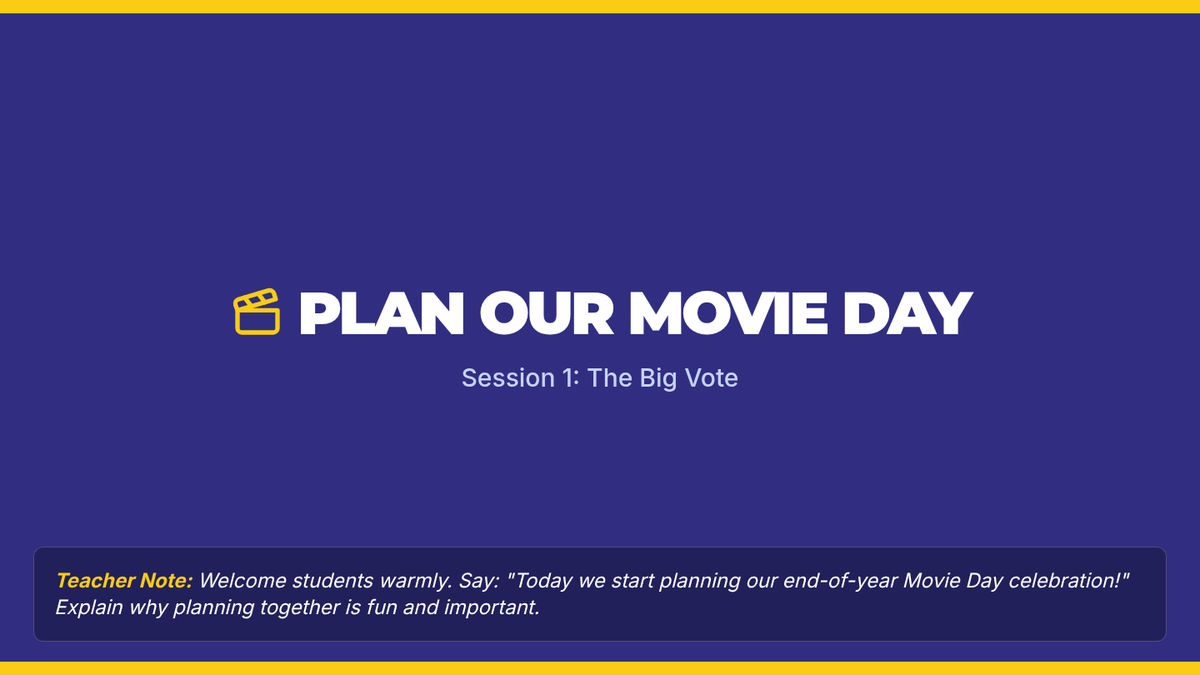 PLAN OUR MOVIE DAY

Session 1: The Big Vote

Teacher Note: Welcome students warmly. Say: "Today we start planning our end-of-year Movie Day celebration!" Explain why planning together is fun and important.